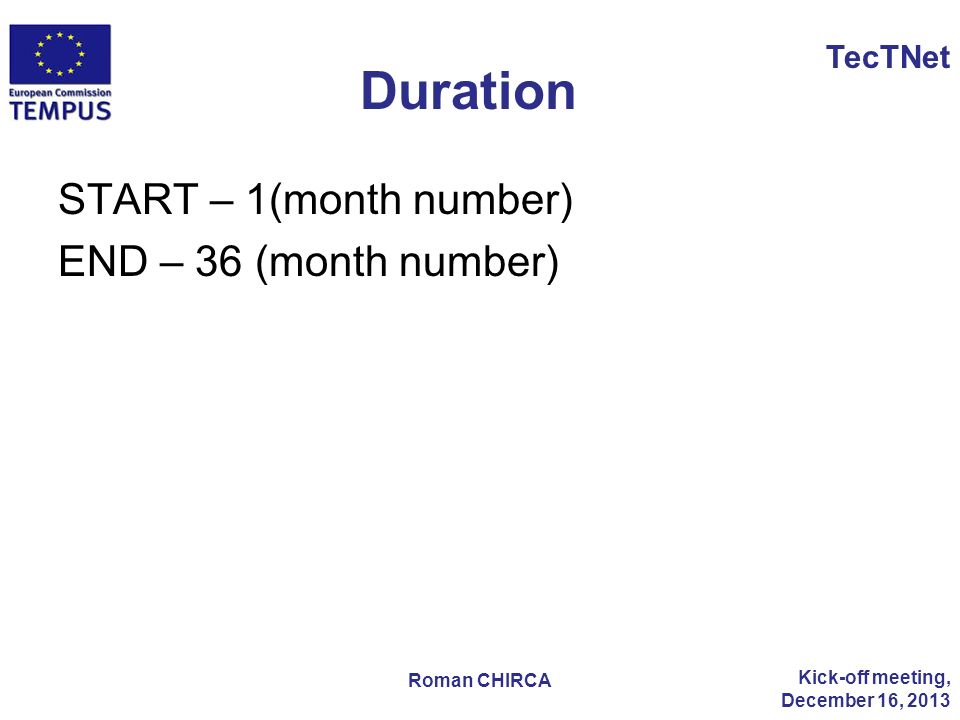 European Commission
TEMPUS

TecTNet

Duration

START – 1(month number)

END – 36 (month number)

Roman CHIRCA

Kick-off meeting, December 16, 2013